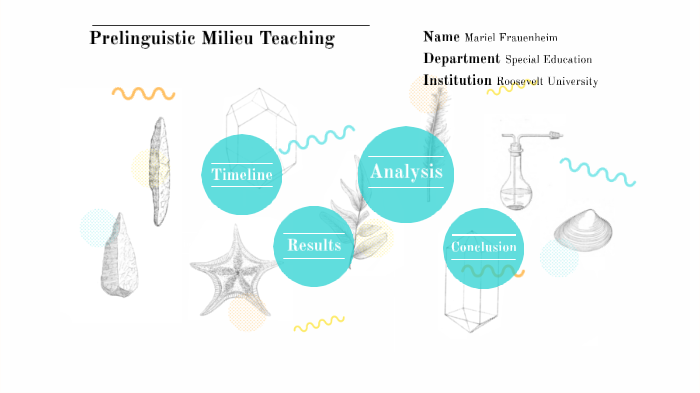 Prelinguistic Milieu Teaching

Name Mariel Frauenheim
Department Special Education
Institution Roosevelt University

Timeline

Analysis

Results

Conclusion